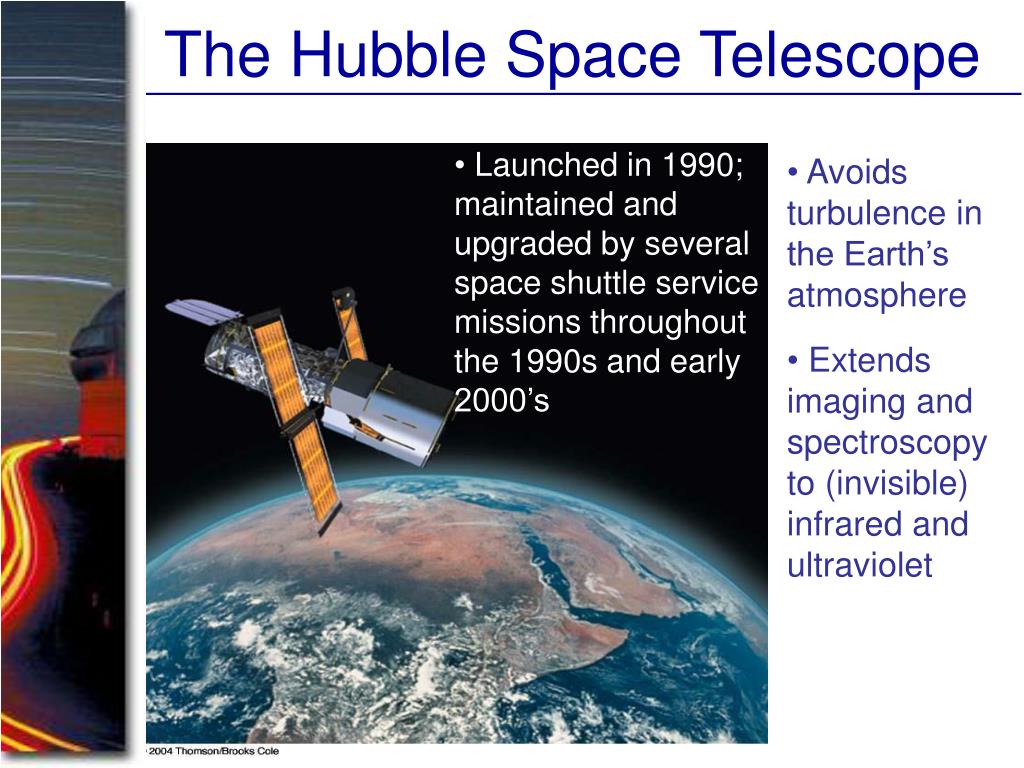 The Hubble Space Telescope

• Launched in 1990; maintained and upgraded by several space shuttle service missions throughout the 1990s and early 2000's

• Avoids turbulence in the Earth's atmosphere

• Extends imaging and spectroscopy to (invisible) infrared and ultraviolet

© 2004 Thomson/Brooks Cole